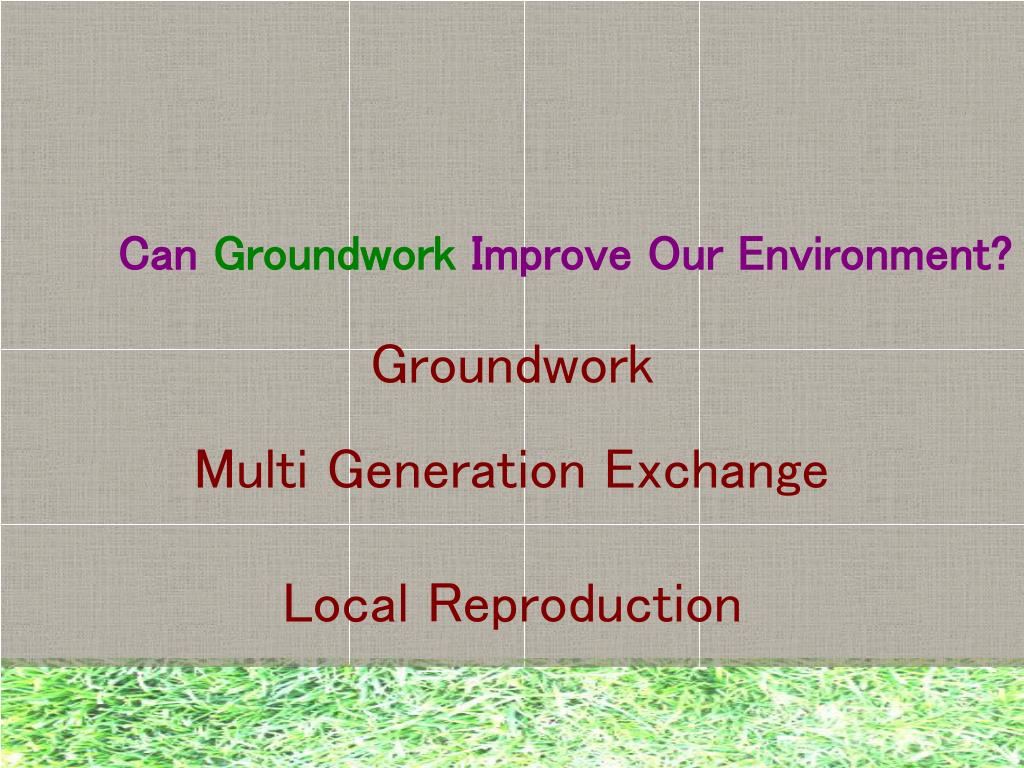 Can Groundwork Improve Our Environment?

Groundwork

Multi Generation Exchange

Local Reproduction